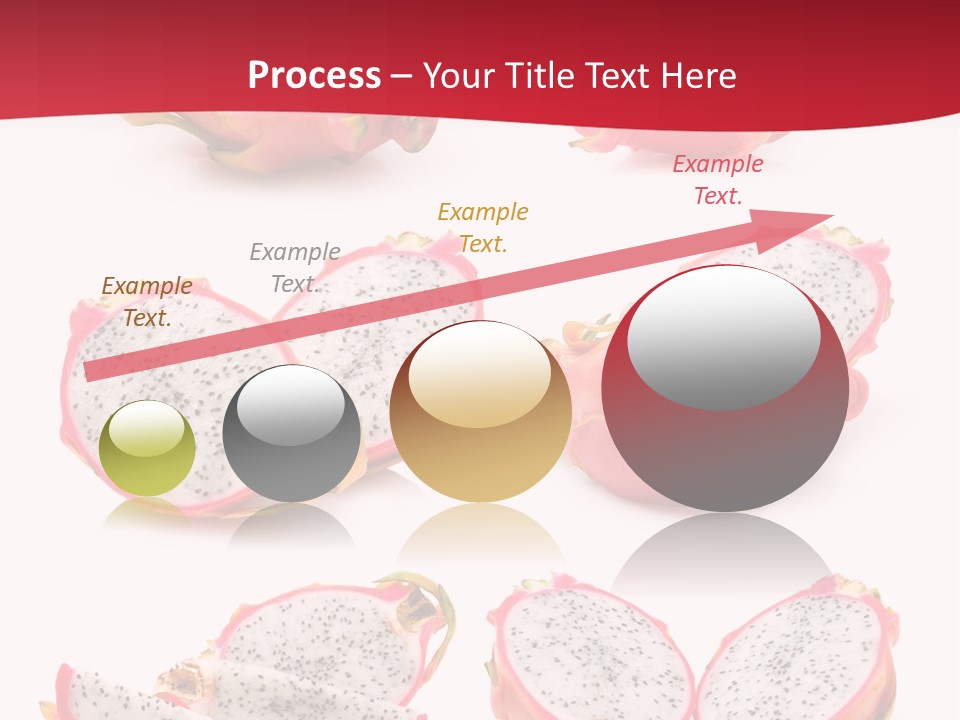 Process – Your Title Text Here

Example Text.

Example Text.

Example Text.

Example Text.